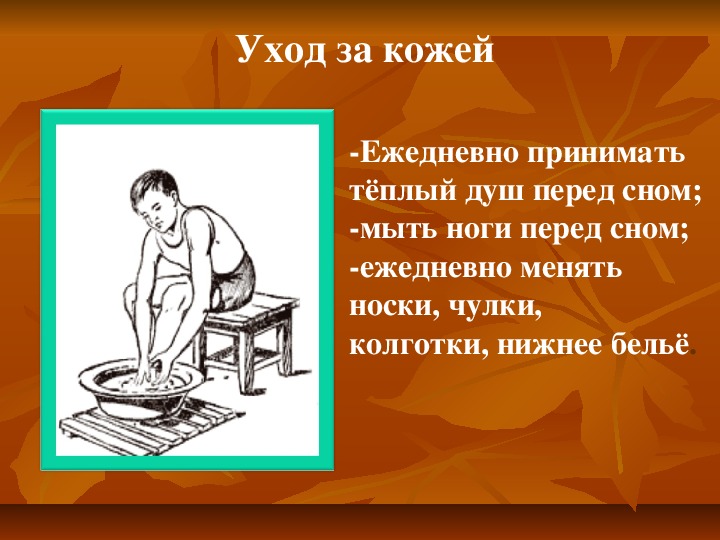 Уход за кожей

-Ежедневно принимать тёплый душ перед сном;
-мыть ноги перед сном;
-ежедневно менять носки, чулки, колготки, нижнее бельё.